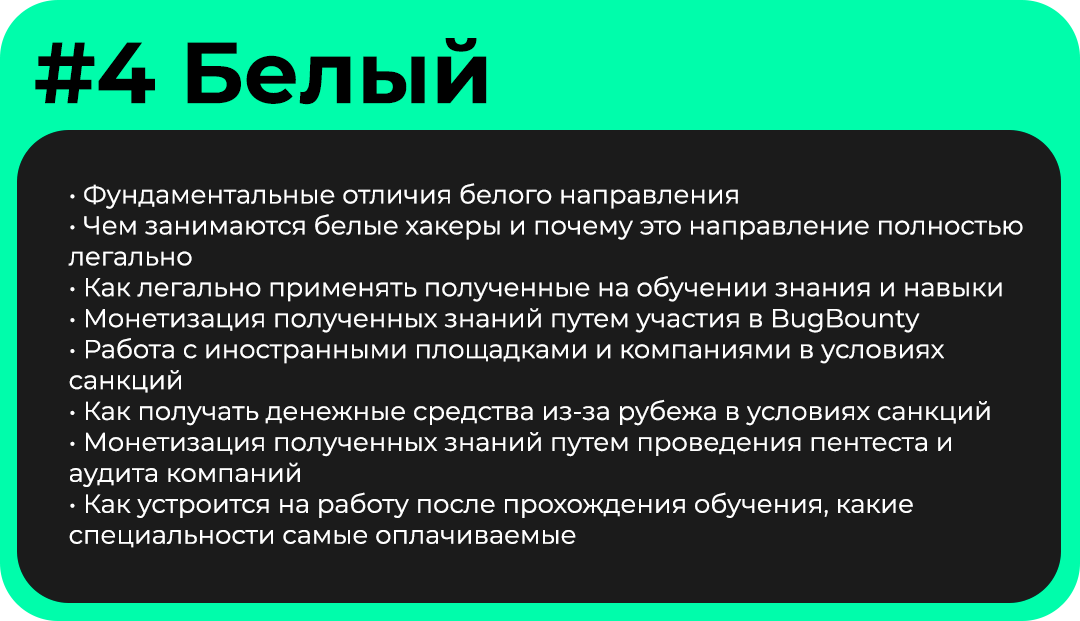 #4 Белый

• Фундаментальные отличия белого направления
• Чем занимаются белые хакеры и почему это направление полностью легально
• Как легально применять полученные на обучении знания и навыки
• Монетизация полученных знаний путем участия в BugBounty
• Работа с иностранными площадками и компаниями в условиях санкций
• Как получать денежные средства из-за рубежа в условиях санкций
• Монетизация полученных знаний путем проведения пентеста и аудита компаний
• Как устроится на работу после прохождения обучения, какие специальности самые оплачиваемые